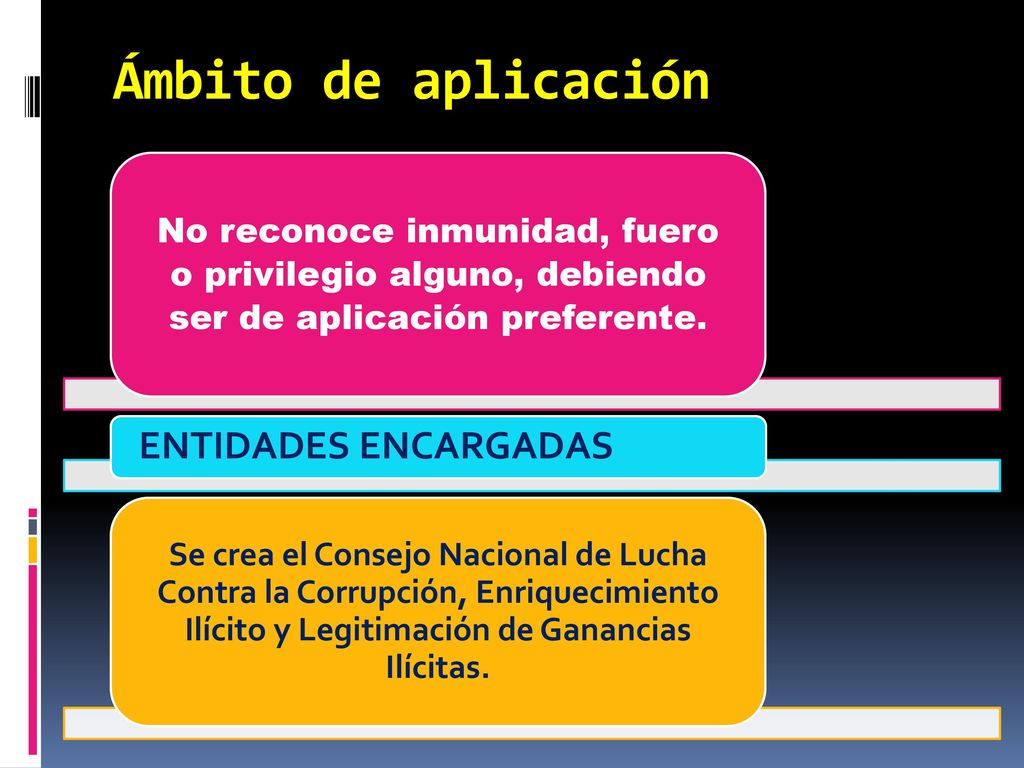 Ámbito de aplicación

No reconoce inmunidad, fuero o privilegio alguno, debiendo ser de aplicación preferente.

ENTIDADES ENCARGADAS

Se crea el Consejo Nacional de Lucha Contra la Corrupción, Enriquecimiento Ilícito y Legitimación de Ganancias Ilícitas.